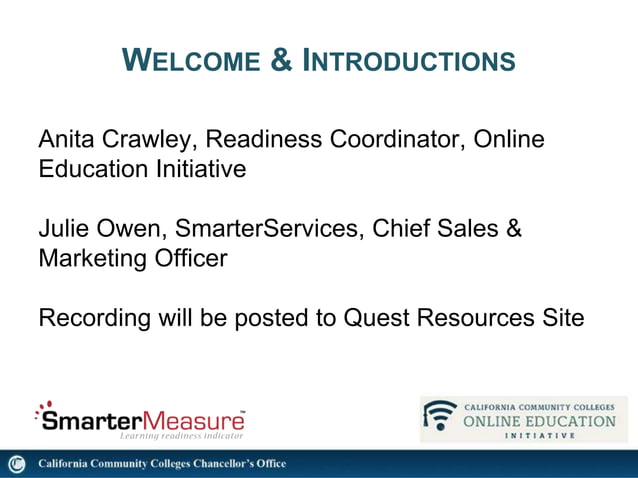 WELCOME & INTRODUCTIONS

Anita Crawley, Readiness Coordinator, Online Education Initiative

Julie Owen, SmarterServices, Chief Sales & Marketing Officer

Recording will be posted to Quest Resources Site

SmarterMeasure™
Learning readiness indicator

CALIFORNIA COMMUNITY COLLEGES
ONLINE EDUCATION
INITIATIVE

California Community Colleges Chancellor's Office